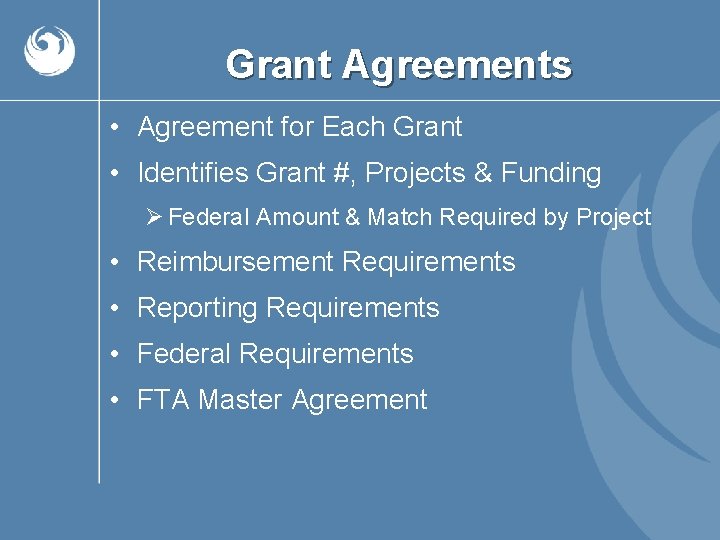 Grant Agreements

• Agreement for Each Grant
• Identifies Grant #, Projects & Funding
  ➢ Federal Amount & Match Required by Project
• Reimbursement Requirements
• Reporting Requirements
• Federal Requirements
• FTA Master Agreement